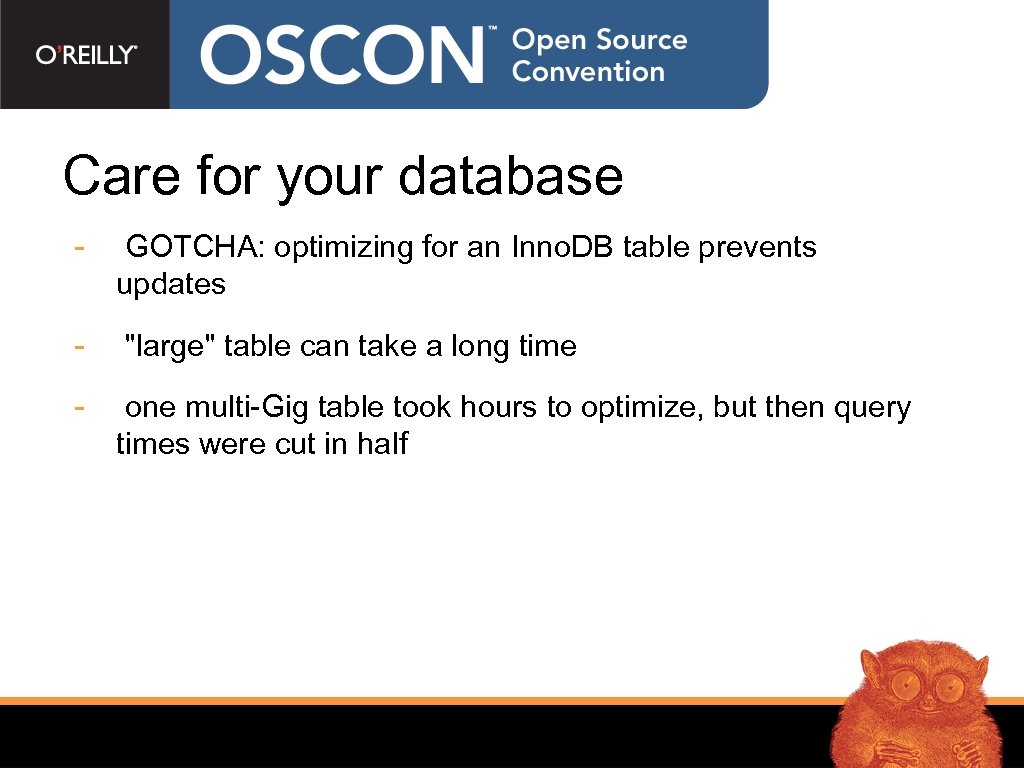 O'REILLY® OSCON™ Open Source Convention

Care for your database

- GOTCHA: optimizing for an Inno.DB table prevents updates

- "large" table can take a long time

- one multi-Gig table took hours to optimize, but then query times were cut in half